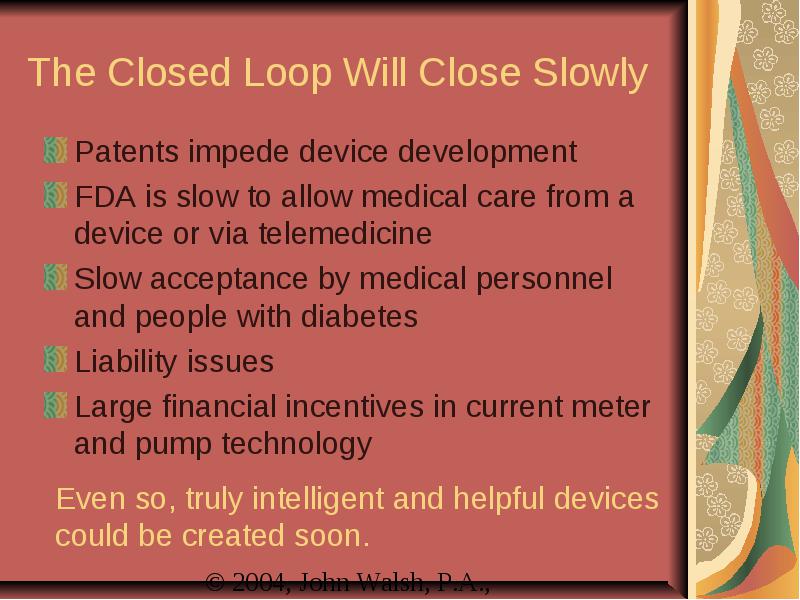 The Closed Loop Will Close Slowly

Patents impede device development

FDA is slow to allow medical care from a device or via telemedicine

Slow acceptance by medical personnel and people with diabetes

Liability issues

Large financial incentives in current meter and pump technology

Even so, truly intelligent and helpful devices could be created soon.

© 2004, John Walsh, P.A.,